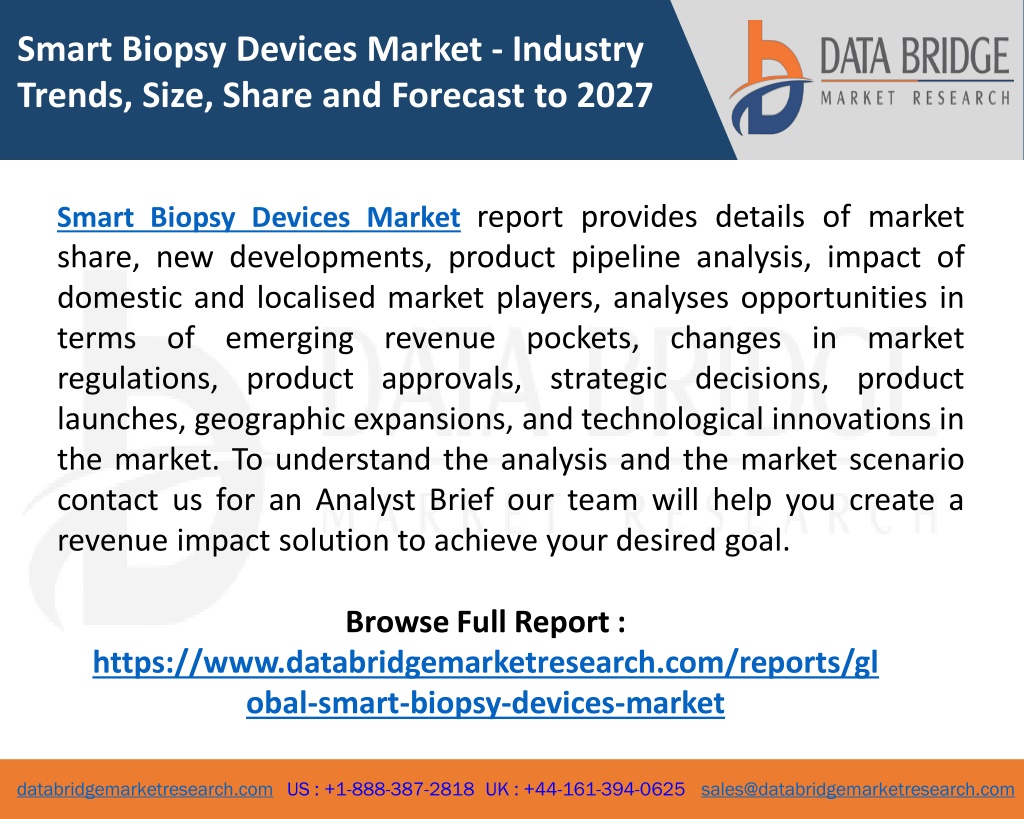 Smart Biopsy Devices Market - Industry Trends, Size, Share and Forecast to 2027

DATA BRIDGE
MARKET RESEARCH

Smart Biopsy Devices Market report provides details of market share, new developments, product pipeline analysis, impact of domestic and localised market players, analyses opportunities in terms of emerging revenue pockets, changes in market regulations, product approvals, strategic decisions, product launches, geographic expansions, and technological innovations in the market. To understand the analysis and the market scenario contact us for an Analyst Brief our team will help you create a revenue impact solution to achieve your desired goal.

Browse Full Report :
https://www.databridgemarketresearch.com/reports/global-smart-biopsy-devices-market

databridgemarketresearch.com US : +1-888-387-2818 UK : +44-161-394-0625 sales@databridgemarketresearch.com